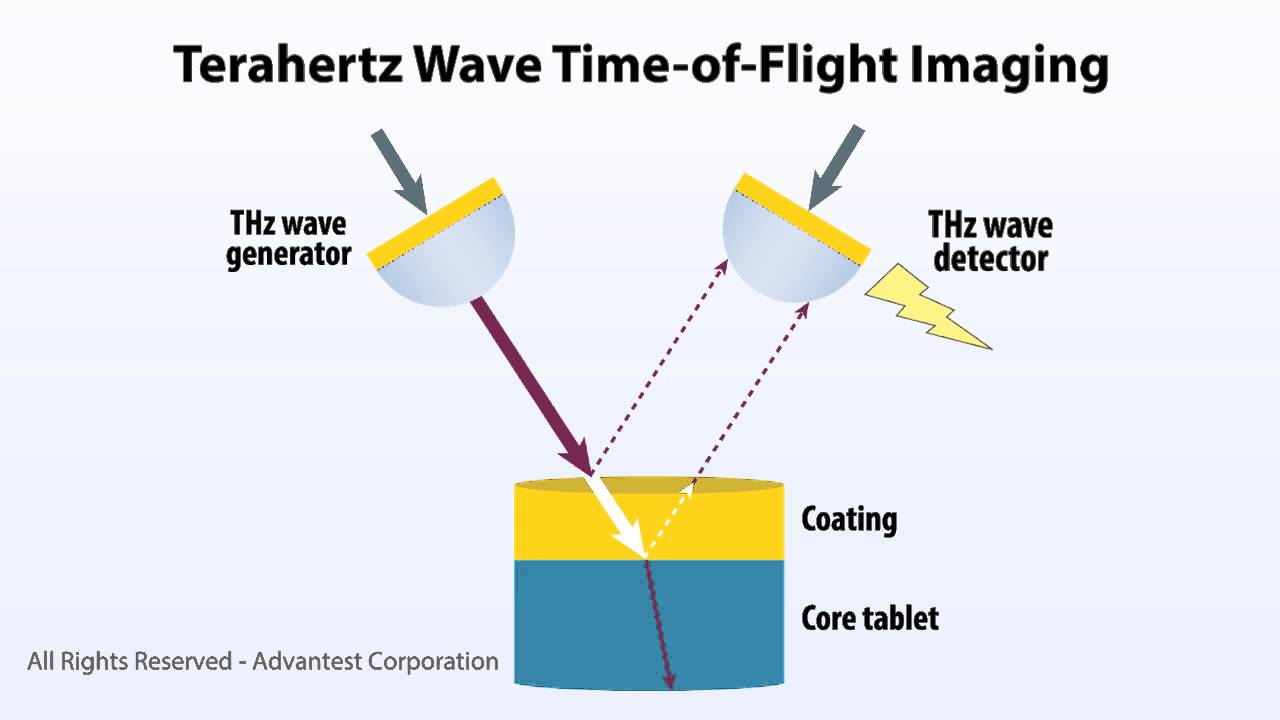 Terahertz Wave Time-of-Flight Imaging

THz wave generator

THz wave detector

Coating

Core tablet

All Rights Reserved - Advantest Corporation